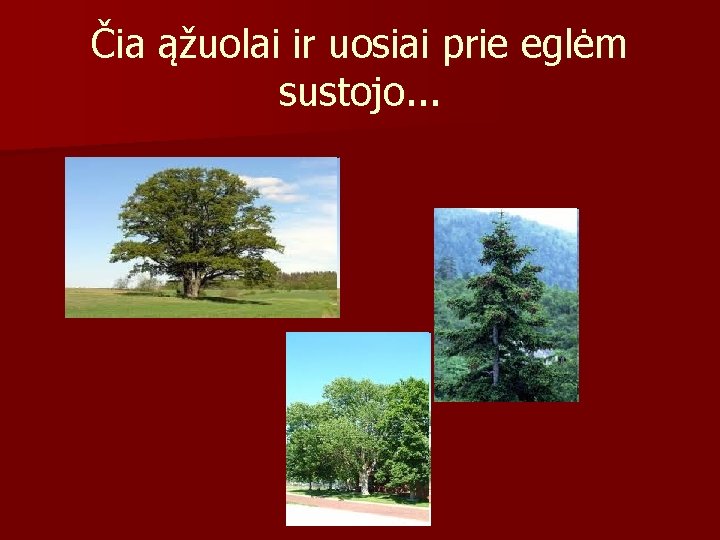 Čia ąžuolai ir uosiai prie eglėm sustojo...